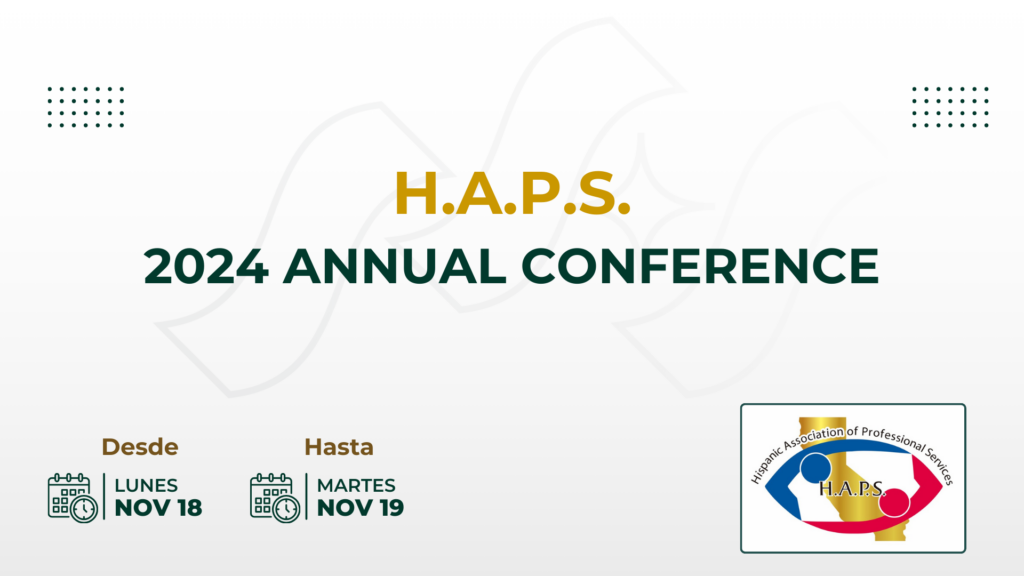 H.A.P.S.

2024 ANNUAL CONFERENCE

Desde

LUNES
NOV 18

Hasta

MARTES
NOV 19

Hispanic Association of Professional Services

H.A.P.S.